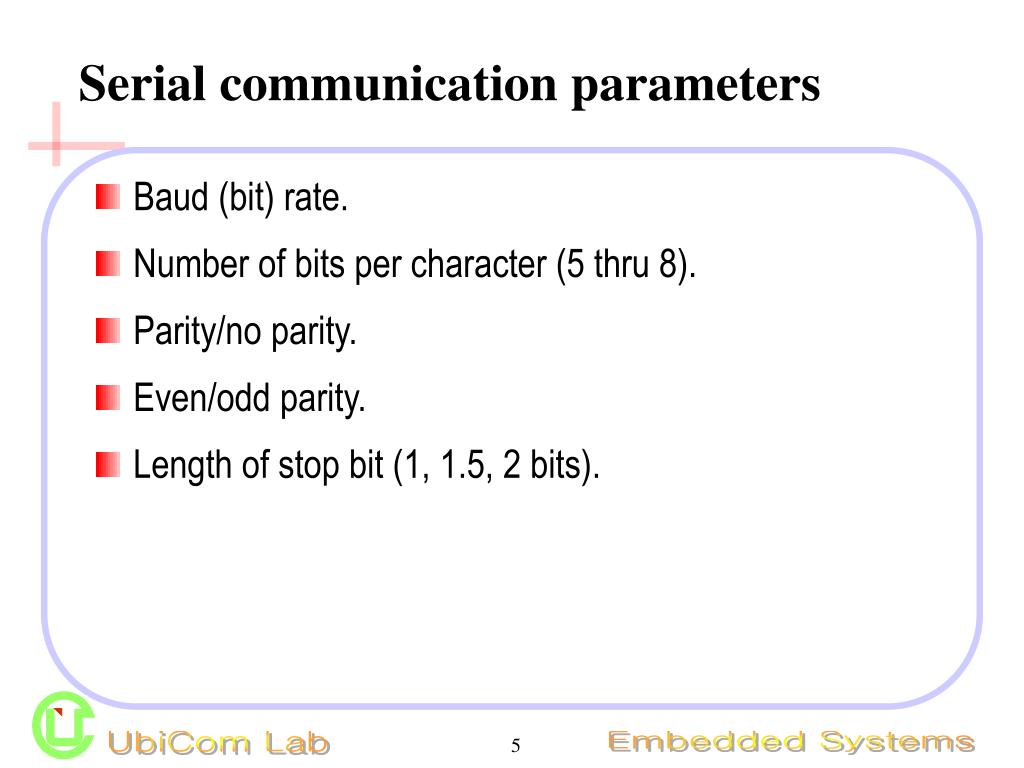 Serial communication parameters

Baud (bit) rate.

Number of bits per character (5 thru 8).

Parity/no parity.

Even/odd parity.

Length of stop bit (1, 1.5, 2 bits).

UbiCom Lab

5

Embedded Systems